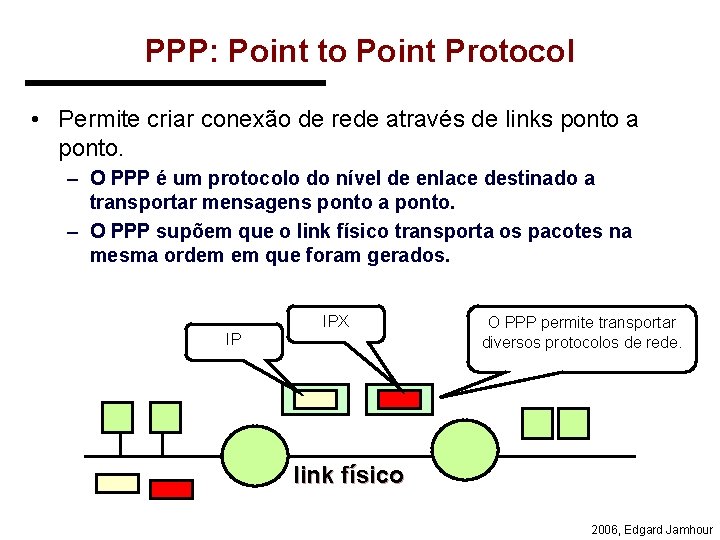 PPP: Point to Point Protocol

• Permite criar conexão de rede através de links ponto a ponto.
– O PPP é um protocolo do nível de enlace destinado a transportar mensagens ponto a ponto.
– O PPP supõem que o link físico transporta os pacotes na mesma ordem em que foram gerados.

IP

IPX

O PPP permite transportar diversos protocolos de rede.

link físico

2006, Edgard Jamhour